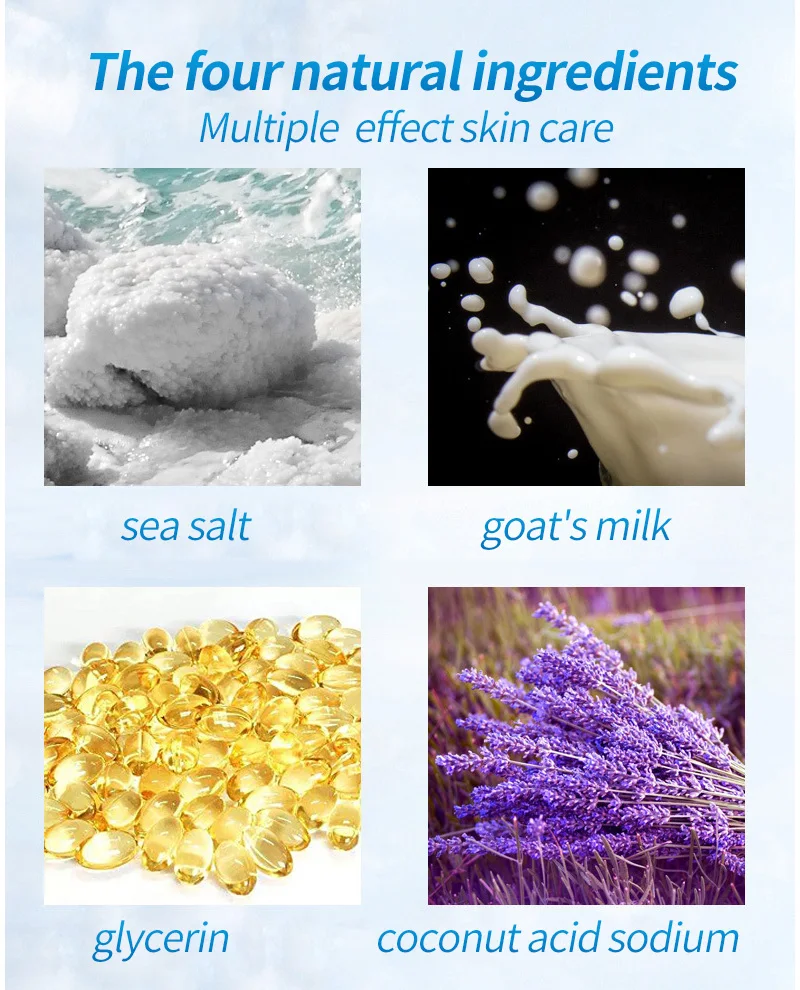 The four natural ingredients
Multiple effect skin care

sea salt

goat's milk

glycerin

coconut acid sodium